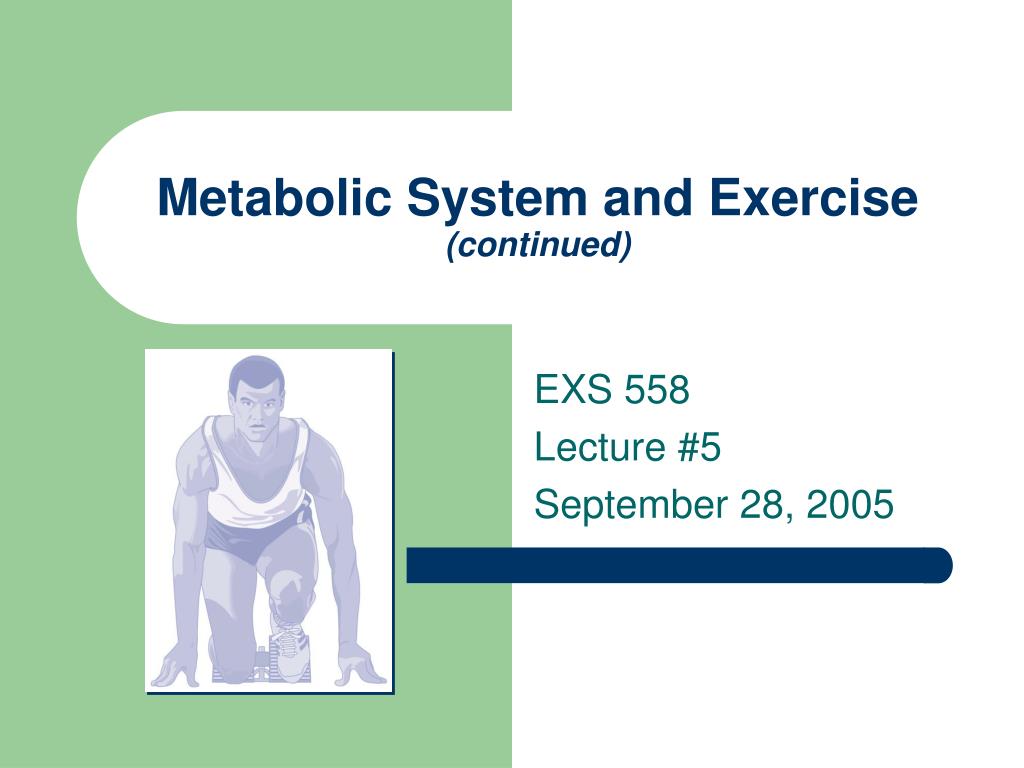 Metabolic System and Exercise
(continued)

EXS 558
Lecture #5
September 28, 2005